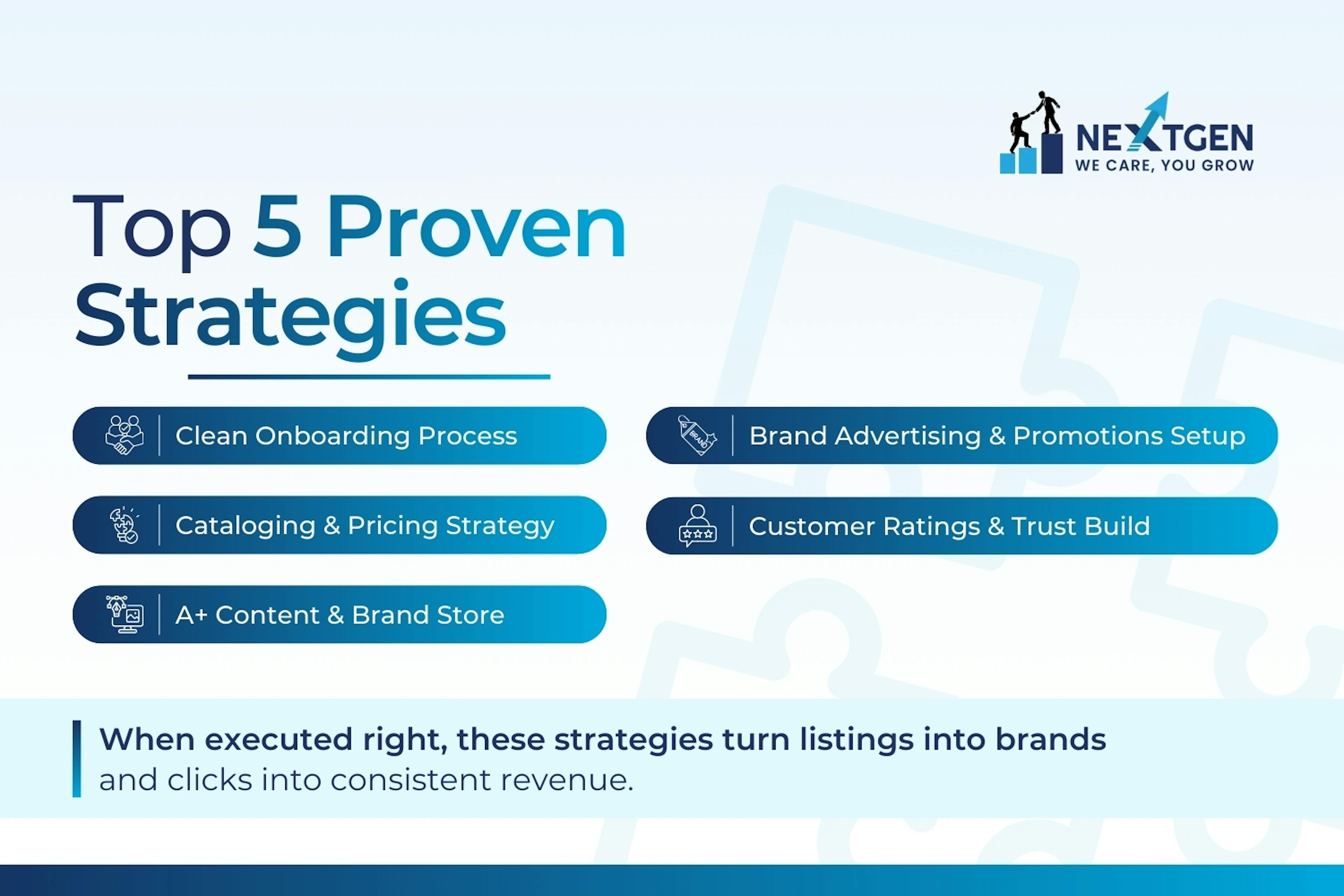 NEXTGEN
WE CARE, YOU GROW

Top 5 Proven Strategies

Clean Onboarding Process

Cataloging & Pricing Strategy

A+ Content & Brand Store

BRAND

Brand Advertising & Promotions Setup

Customer Ratings & Trust Build

When executed right, these strategies turn listings into brands and clicks into consistent revenue.